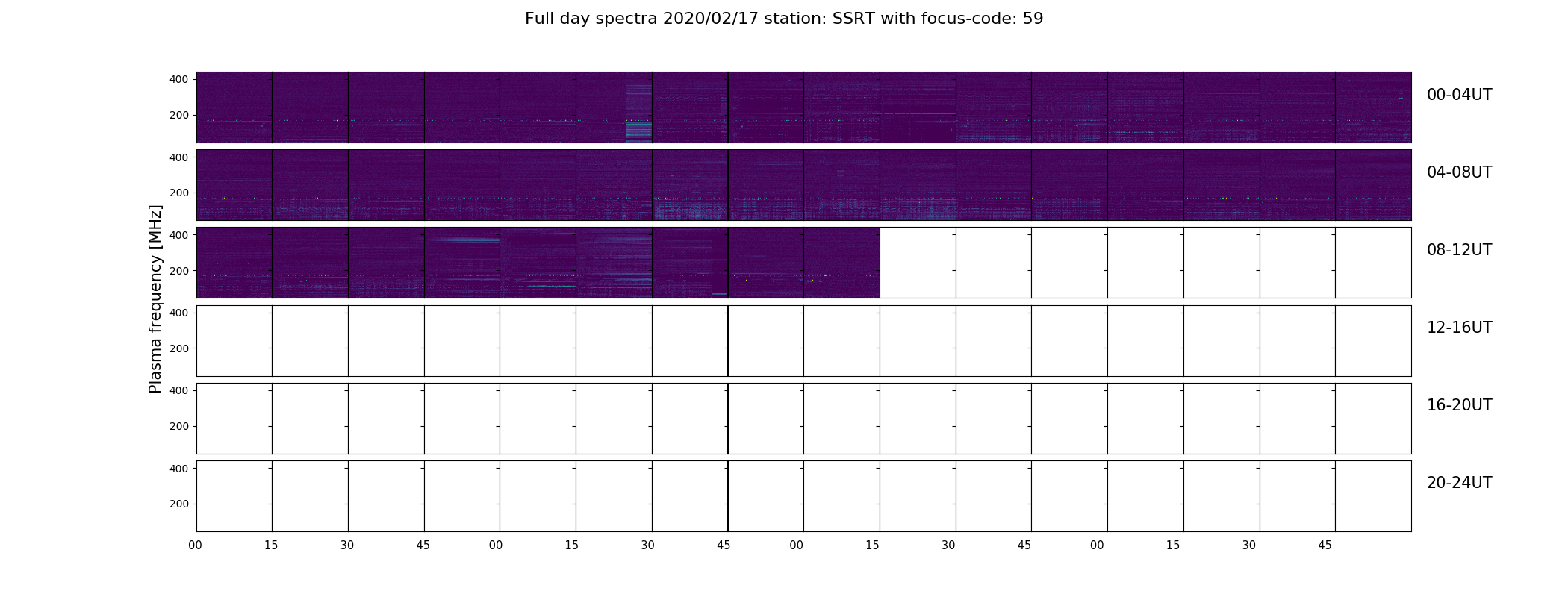 Full day spectra 2020/02/17 station: SSRT with focus-code: 59

Plasma frequency [MHz]

400
200
00-04UT

400
200
04-08UT

400
200
08-12UT

400
200
12-16UT

400
200
16-20UT

400
200
20-24UT

00 15 30 45 00 15 30 45 00 15 30 45 00 15 30 45